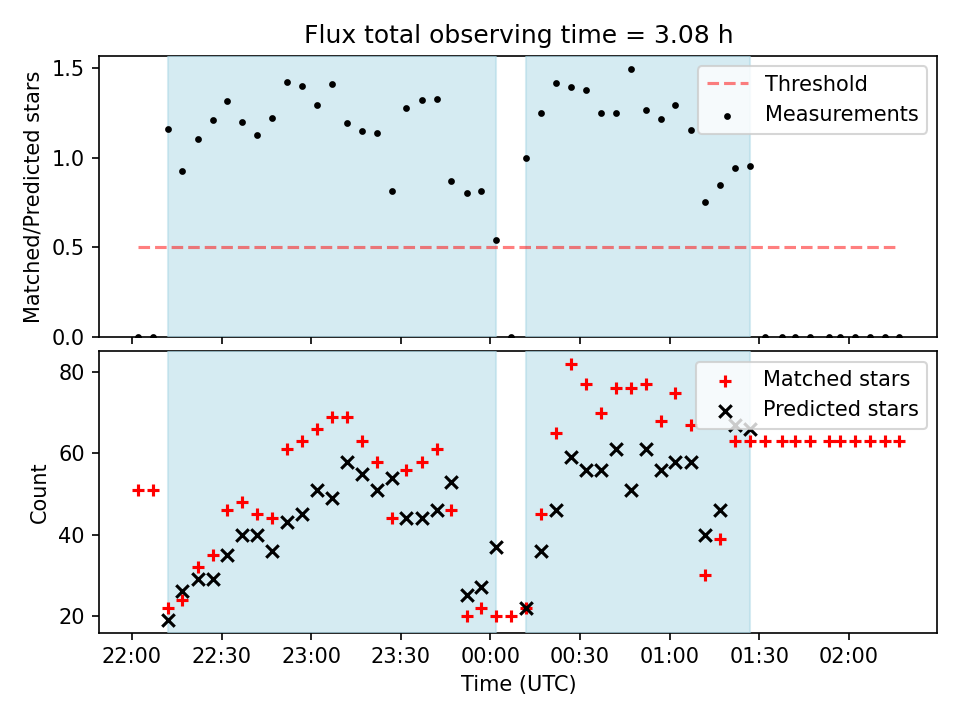 Flux total observing time = 3.08 h

Matched/Predicted stars

1.5
1.0
0.5
0.0

Threshold
Measurements

Count

80
60
40
20

Matched stars
Predicted stars

22:00
22:30
23:00
23:30
00:00
00:30
01:00
01:30
02:00

Time (UTC)